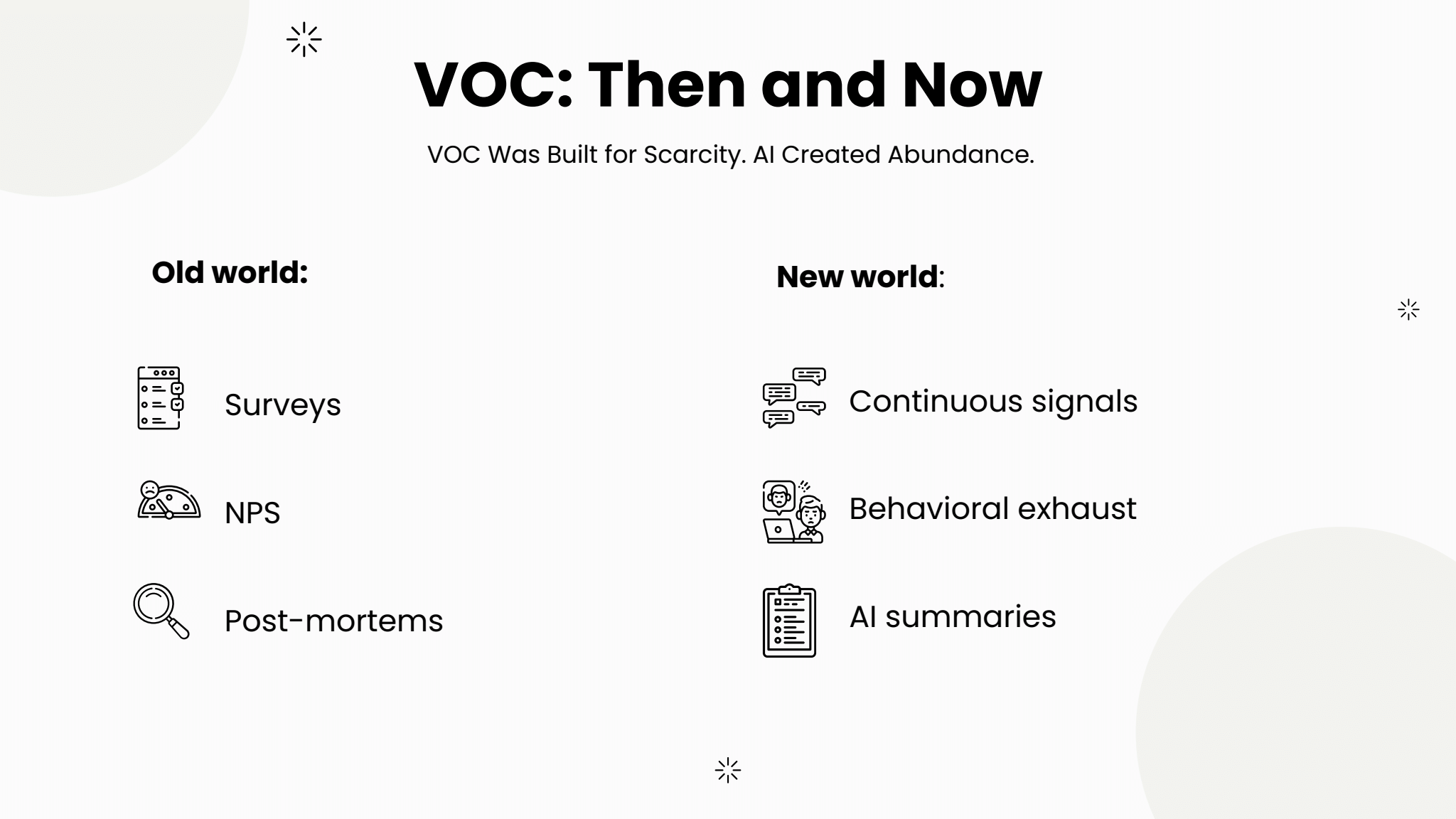 VOC: Then and Now

VOC Was Built for Scarcity. AI Created Abundance.

Old world:

Surveys

NPS

Post-mortems

New world:

Continuous signals

Behavioral exhaust

AI summaries